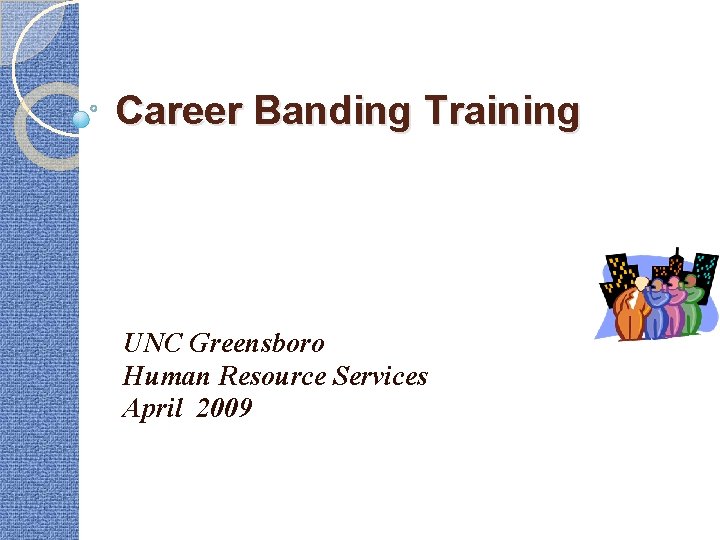 Career Banding Training

UNC Greensboro
Human Resource Services
April 2009